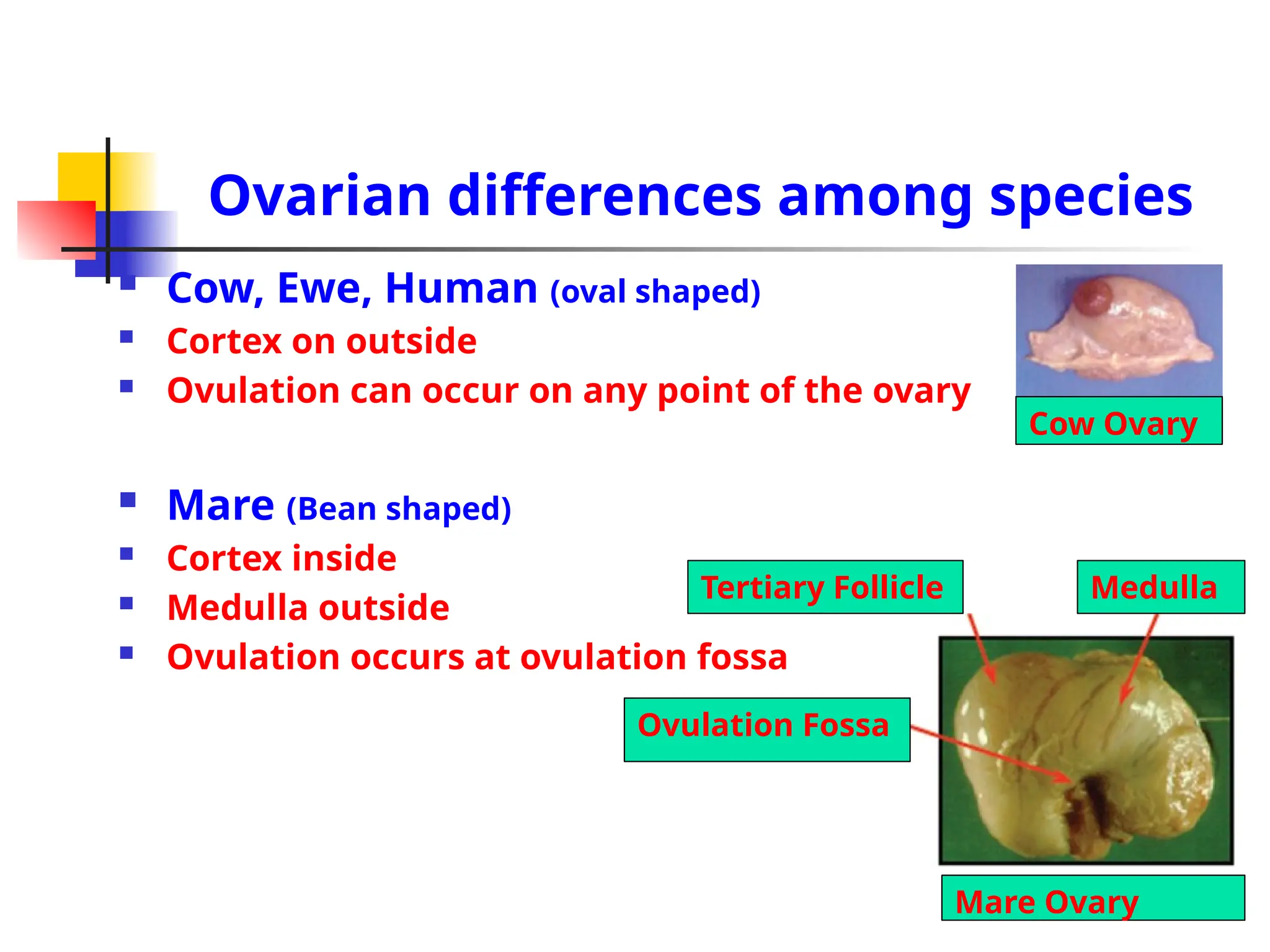 Ovarian differences among species

- Cow, Ewe, Human (oval shaped)
- Cortex on outside
- Ovulation can occur on any point of the ovary

Cow Ovary

- Mare (Bean shaped)
- Cortex inside
- Medulla outside
- Ovulation occurs at ovulation fossa

Tertiary Follicle

Medulla

Ovulation Fossa

Mare Ovary